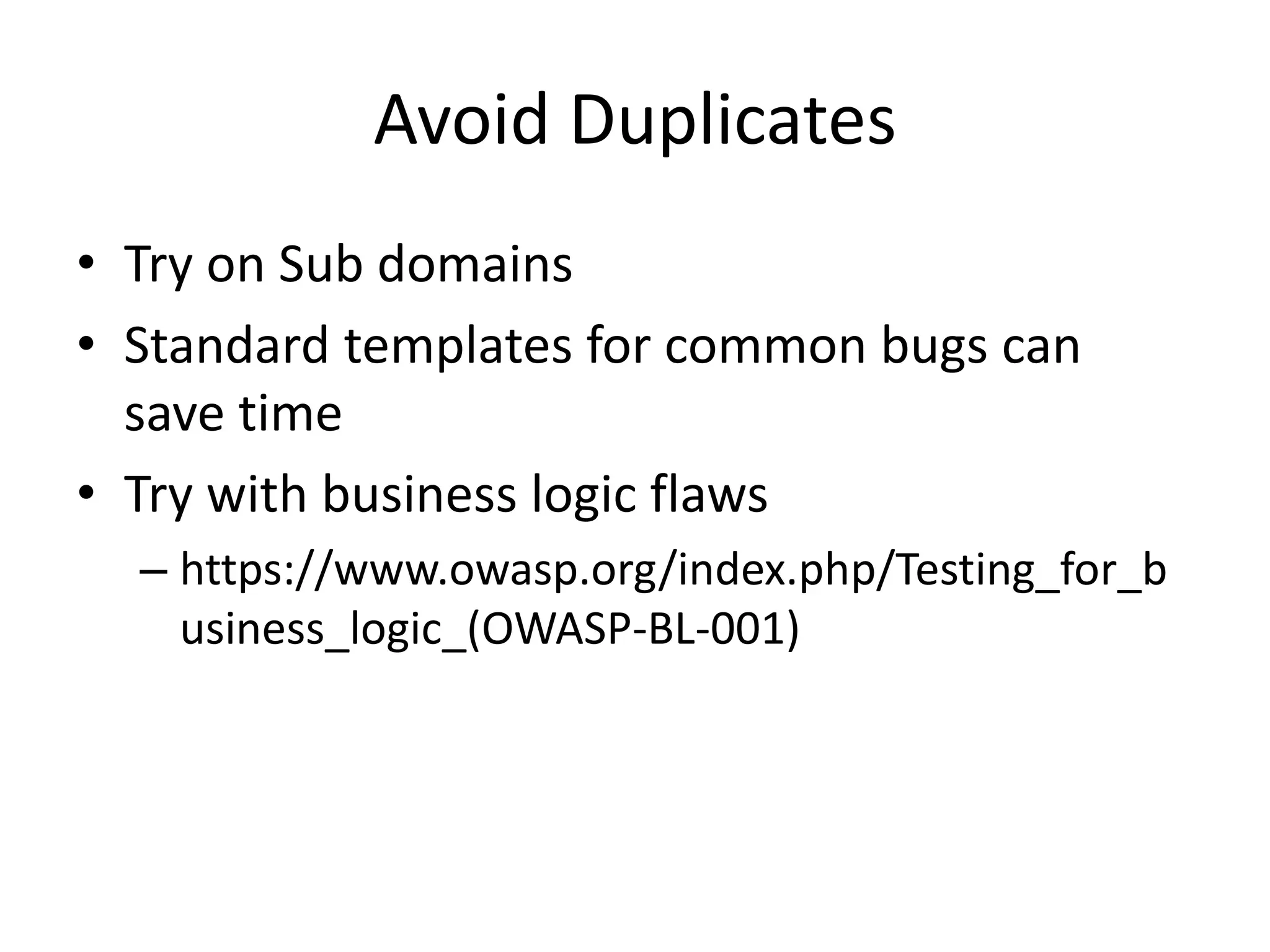 Avoid Duplicates

• Try on Sub domains
• Standard templates for common bugs can save time
• Try with business logic flaws
– https://www.owasp.org/index.php/Testing_for_business_logic_(OWASP-BL-001)